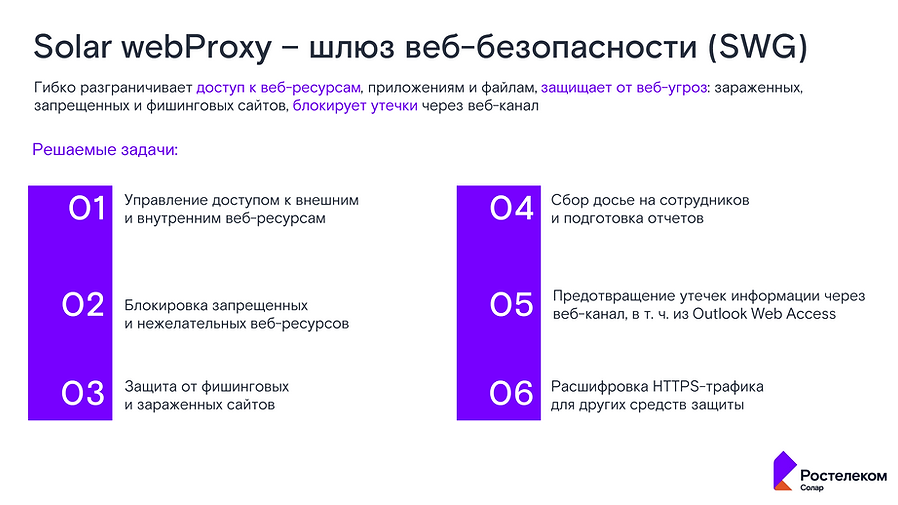 Solar webProxy – шлюз веб-безопасности (SWG)

Гибко разграничивает доступ к веб-ресурсам, приложениям и файлам, защищает от веб-угроз: зараженных, запрещенных и фишинговых сайтов, блокирует утечки через веб-канал

Решаемые задачи:

01 Управление доступом к внешним и внутренним веб-ресурсам

02 Блокировка запрещенных и нежелательных веб-ресурсов

03 Защита от фишинговых и зараженных сайтов

04 Сбор досье на сотрудников и подготовка отчетов

05 Предотвращение утечек информации через веб-канал, в т. ч. из Outlook Web Access

06 Расшифровка HTTPS-трафика для других средств защиты

Ростелеком
Солар